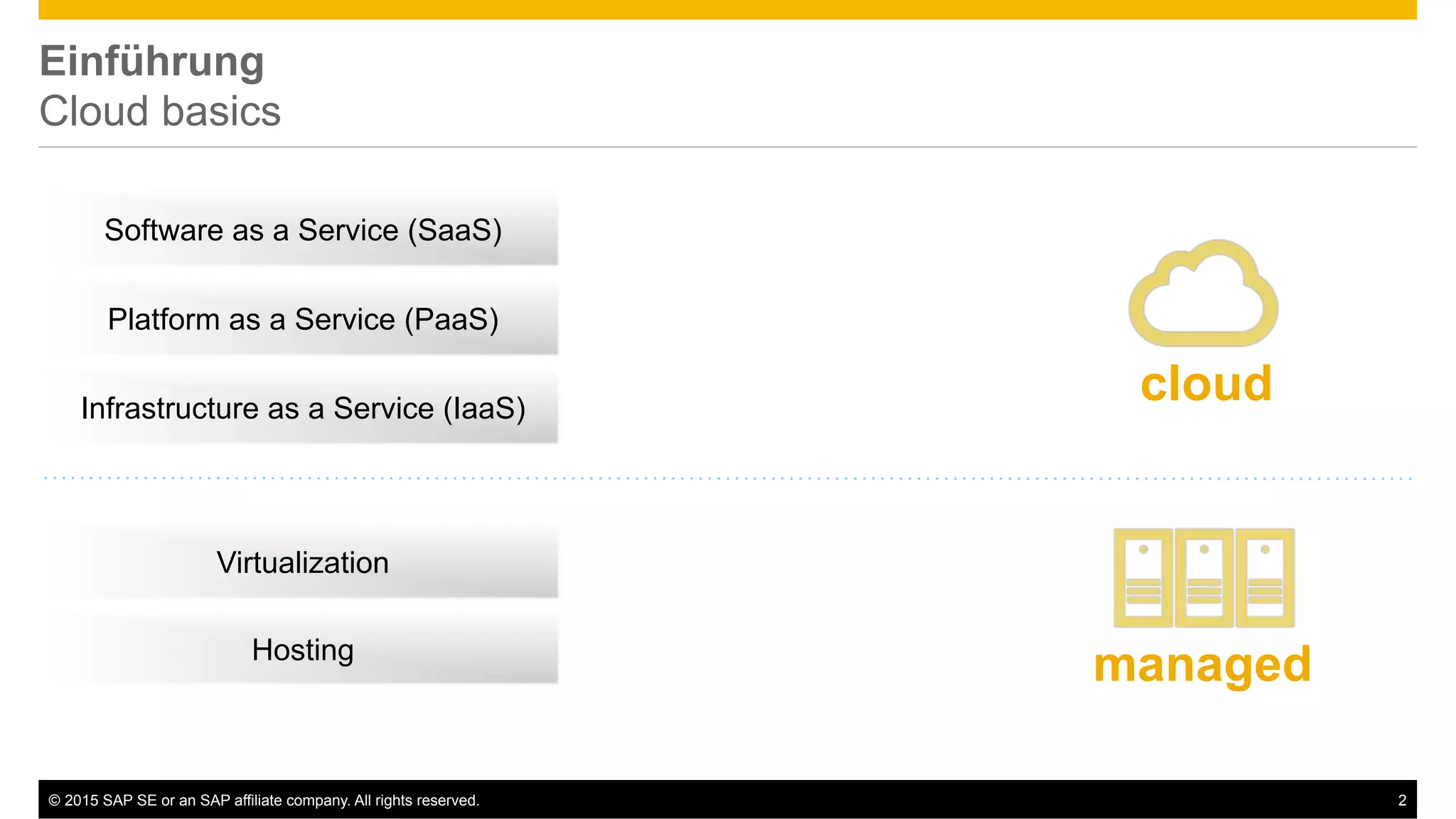 Einführung
Cloud basics

Software as a Service (SaaS)

Platform as a Service (PaaS)

Infrastructure as a Service (IaaS)

cloud

Virtualization

Hosting

managed

© 2015 SAP SE or an SAP affiliate company. All rights reserved.

2